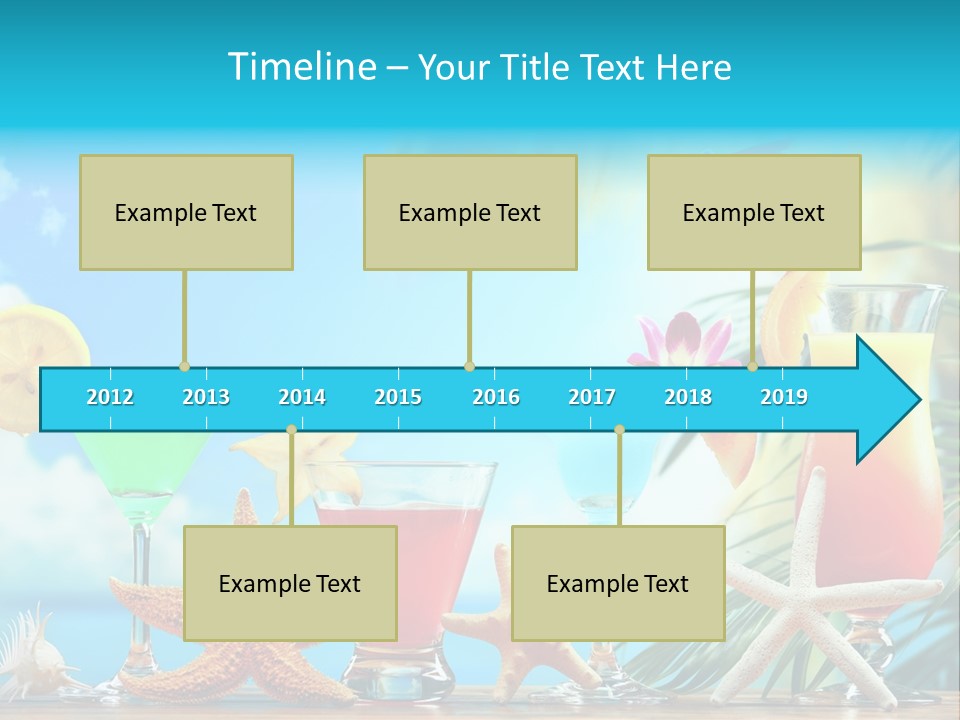 Timeline – Your Title Text Here

Example Text

Example Text

Example Text

2012 2013 2014 2015 2016 2017 2018 2019

Example Text

Example Text